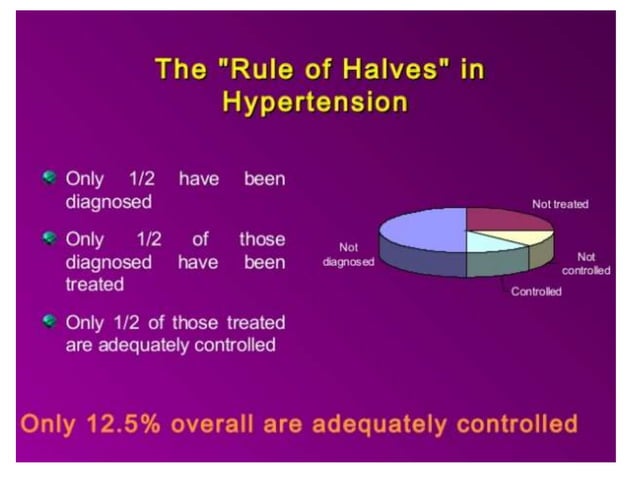 The "Rule of Halves" in Hypertension

Only 1/2 have been diagnosed

Only 1/2 of those diagnosed have been treated

Only 1/2 of those treated are adequately controlled

Not treated

Not diagnosed

Not controlled

Controlled

Only 12.5% overall are adequately controlled